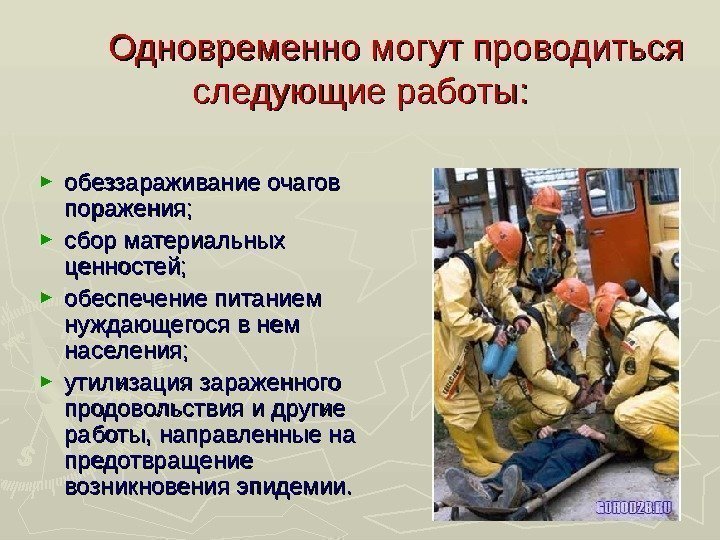 Одновременно могут проводиться следующие работы:

► обеззараживание очагов поражения;

► сбор материальных ценностей;

► обеспечение питанием нуждающегося в нем населения;

► утилизация зараженного продовольствия и другие работы, направленные на предотвращение возникновения эпидемии.

GOROD28.RU